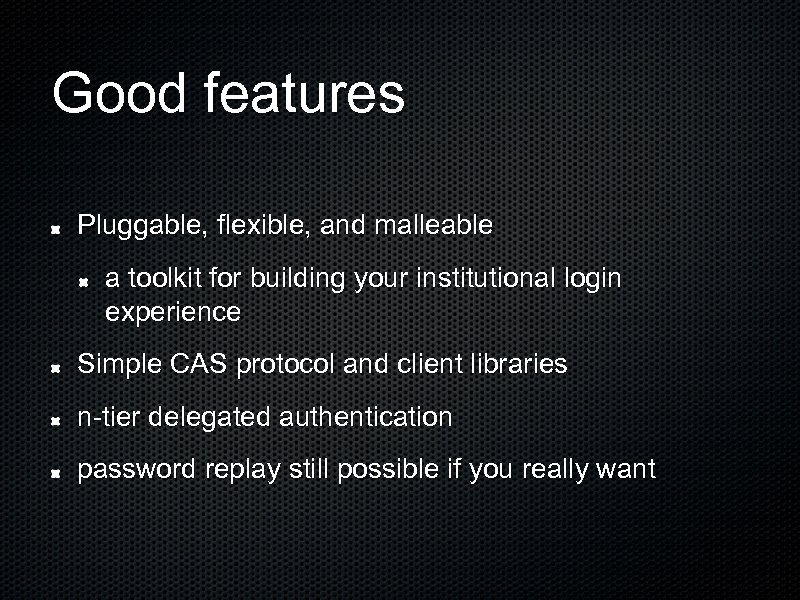 Good features

Pluggable, flexible, and malleable

a toolkit for building your institutional login experience

Simple CAS protocol and client libraries

n-tier delegated authentication

password replay still possible if you really want